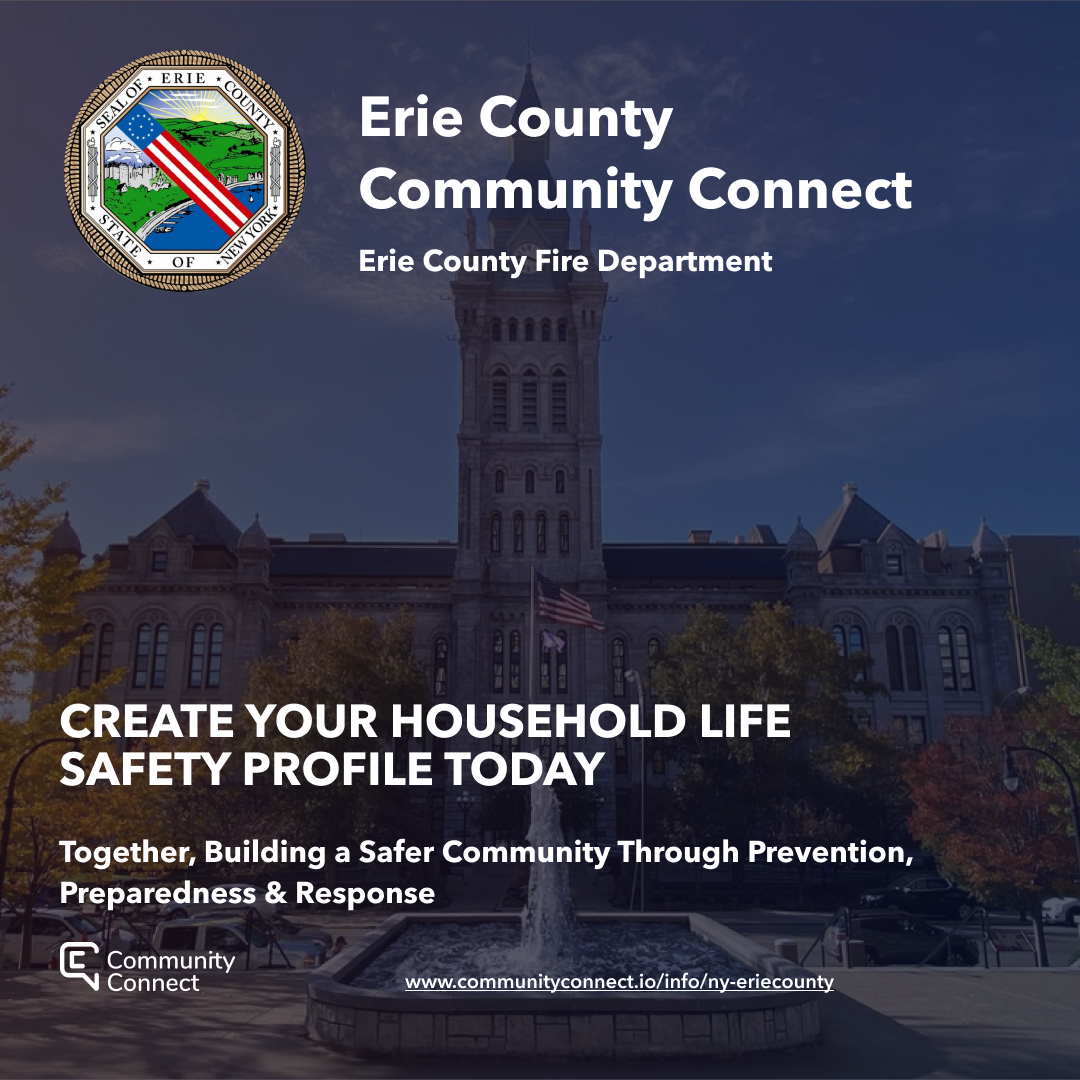 SEAL OF ERIE COUNTY STATE OF NEW YORK

Erie County Community Connect

Erie County Fire Department

CREATE YOUR HOUSEHOLD LIFE SAFETY PROFILE TODAY

Together, Building a Safer Community Through Prevention, Preparedness & Response

Community Connect

www.communityconnect.io/info/ny-eriecounty